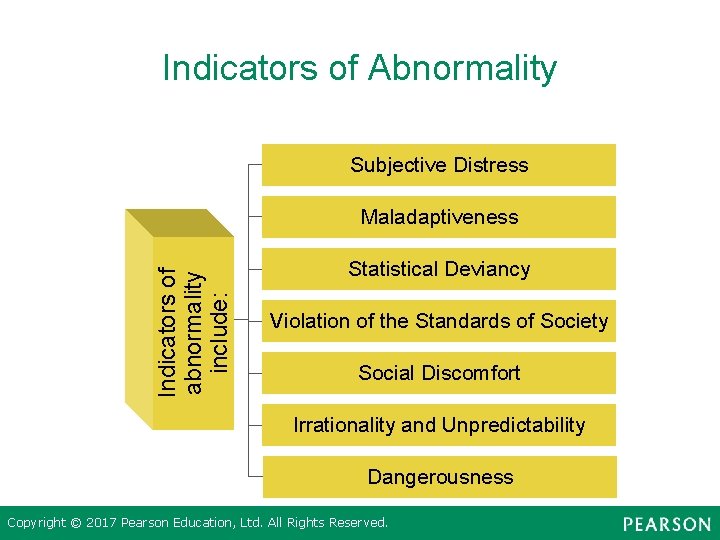 Indicators of Abnormality

Indicators of abnormality include:

Subjective Distress

Maladaptiveness

Statistical Deviancy

Violation of the Standards of Society

Social Discomfort

Irrationality and Unpredictability

Dangerousness

Copyright © 2017 Pearson Education, Ltd. All Rights Reserved.

PEARSON